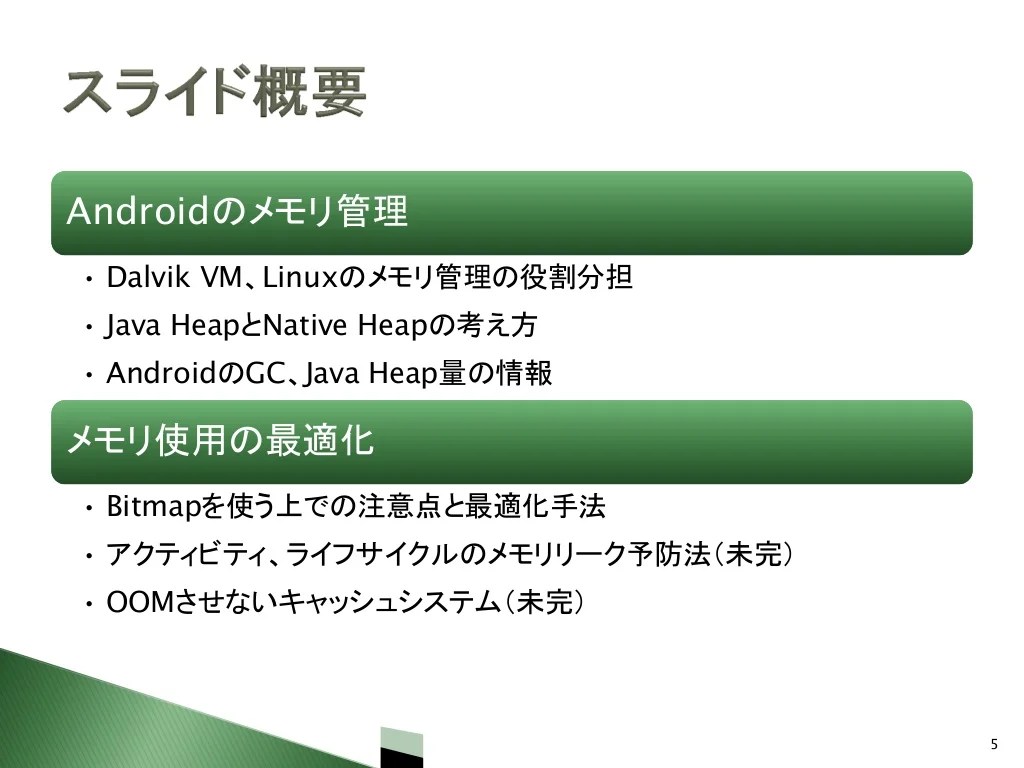 スライド概要

Androidのメモリ管理

• Dalvik VM、Linuxのメモリ管理の役割分担
• Java HeapとNative Heapの考え方
• AndroidのGC、Java Heap量の情報

メモリ使用の最適化

• Bitmapを使う上での注意点と最適化手法
• アクティビティ、ライフサイクルのメモリリーク予防法（未完）
• OOMさせないキャッシュシステム（未完）

5